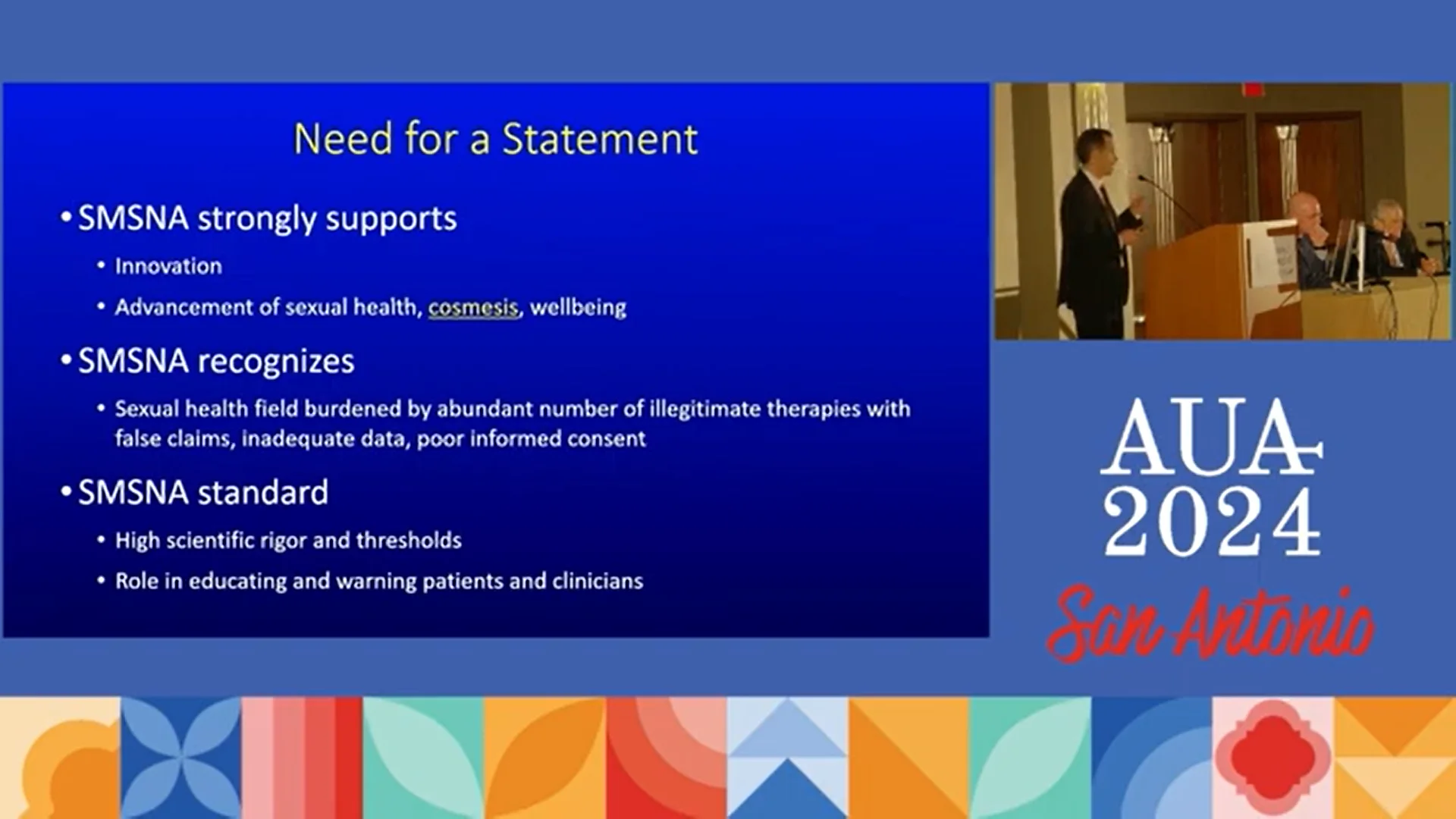 Need for a Statement

• SMSNA strongly supports
  • Innovation
  • Advancement of sexual health, cosmesis, wellbeing

• SMSNA recognizes
  • Sexual health field burdened by abundant number of illegitimate therapies with false claims, inadequate data, poor informed consent

• SMSNA standard
  • High scientific rigor and thresholds
  • Role in educating and warning patients and clinicians

AUA 2024
San Antonio